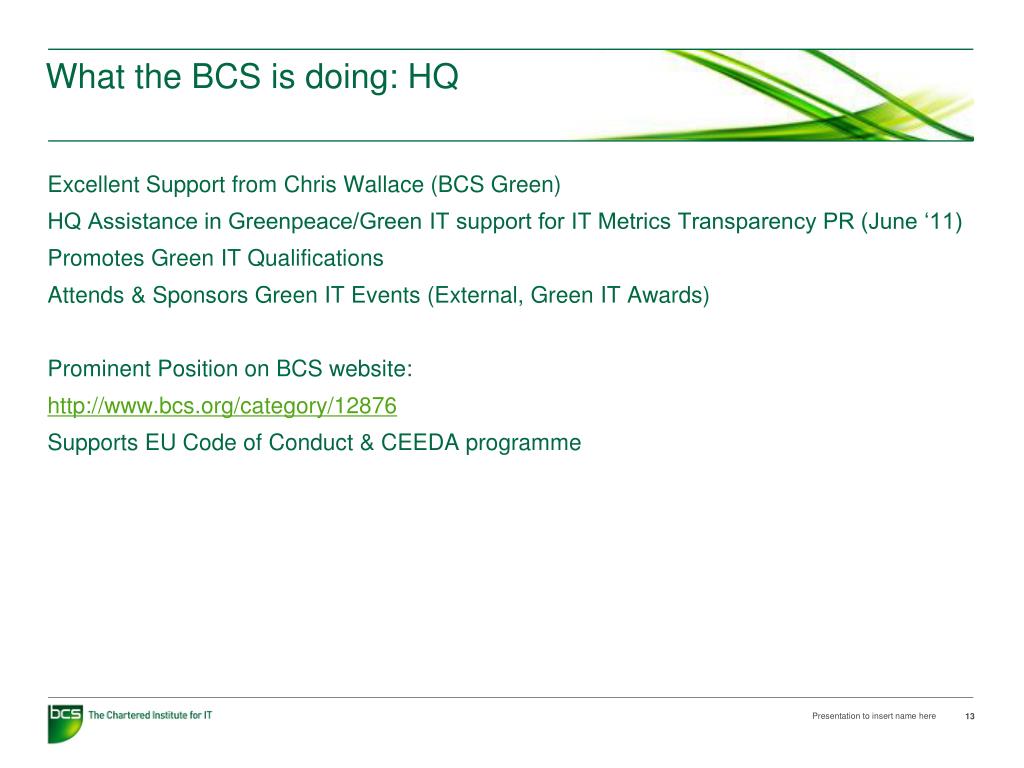 What the BCS is doing: HQ

Excellent Support from Chris Wallace (BCS Green)
HQ Assistance in Greenpeace/Green IT support for IT Metrics Transparency PR (June ‘11)
Promotes Green IT Qualifications
Attends & Sponsors Green IT Events (External, Green IT Awards)

Prominent Position on BCS website:
http://www.bcs.org/category/12876
Supports EU Code of Conduct & CEEDA programme

bcs The Chartered Institute for IT

Presentation to insert name here 13